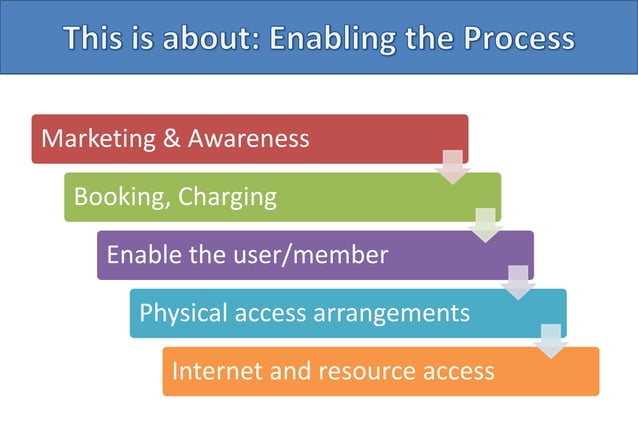 This is about: Enabling the Process

Marketing & Awareness

Booking, Charging

Enable the user/member

Physical access arrangements

Internet and resource access